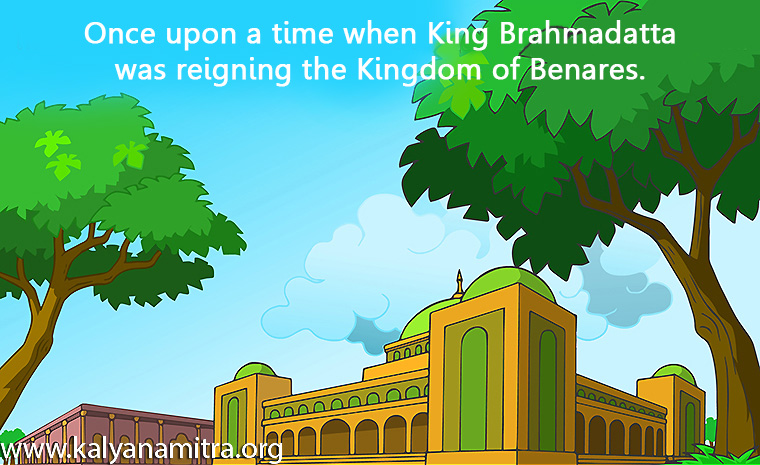 Once upon a time when King Brahmadatta was reigning the Kingdom of Benares.

www.kalyanamitra.org